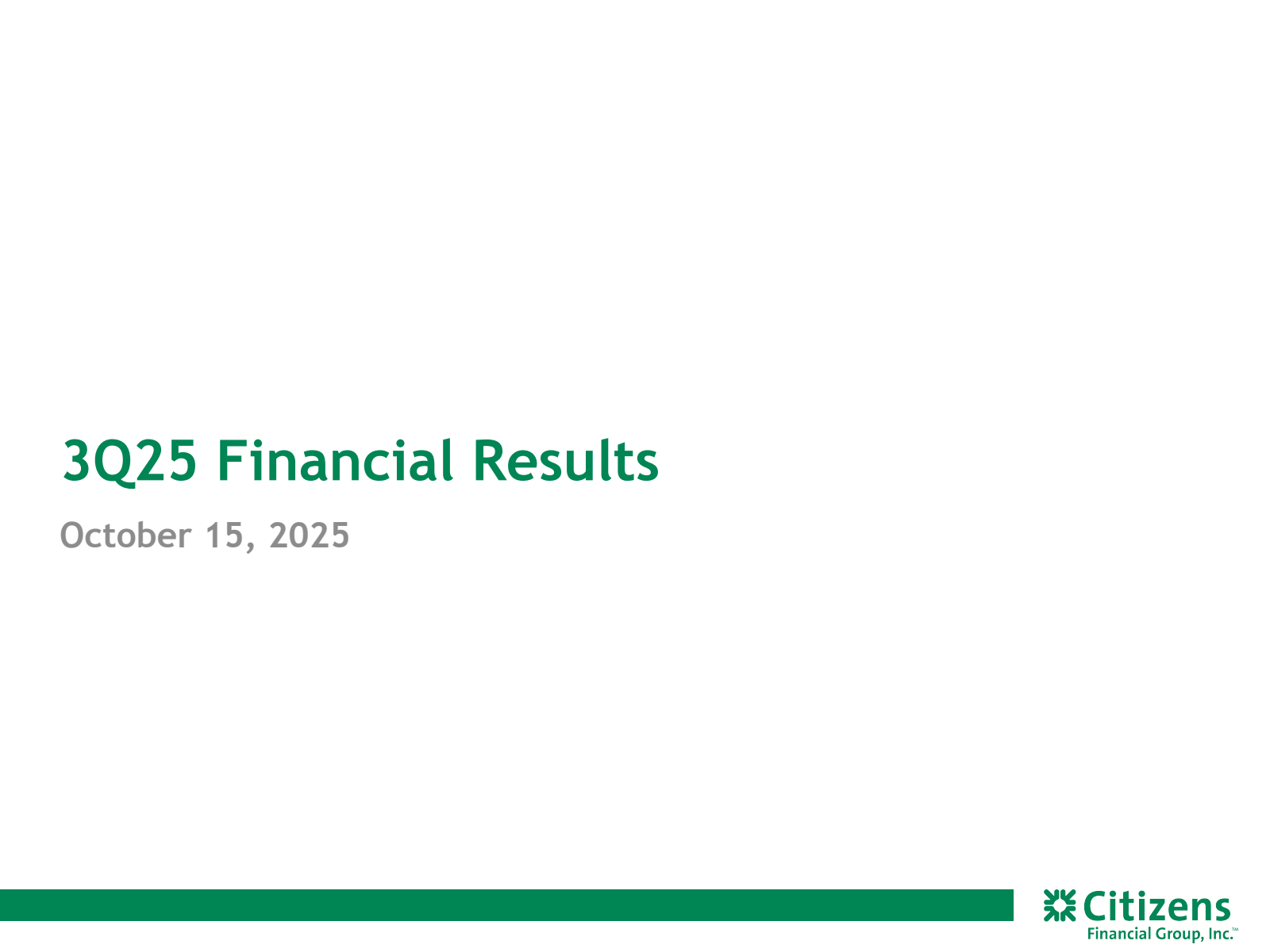 3Q25 Financial Results

October 15, 2025

Citizens
Financial Group, Inc.™